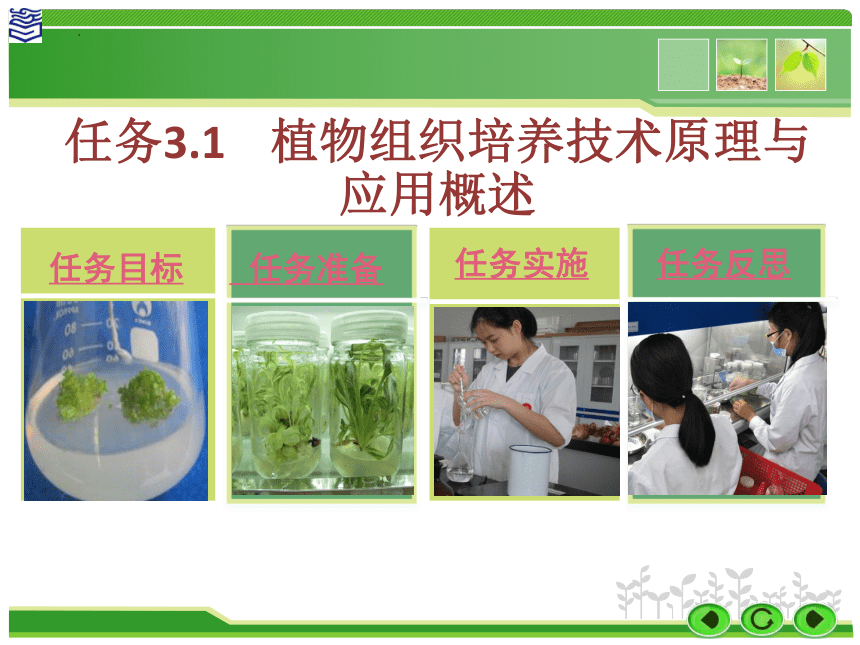 任务3.1 植物组织培养技术原理与应用概述

任务目标

任务准备

任务实施

任务反思